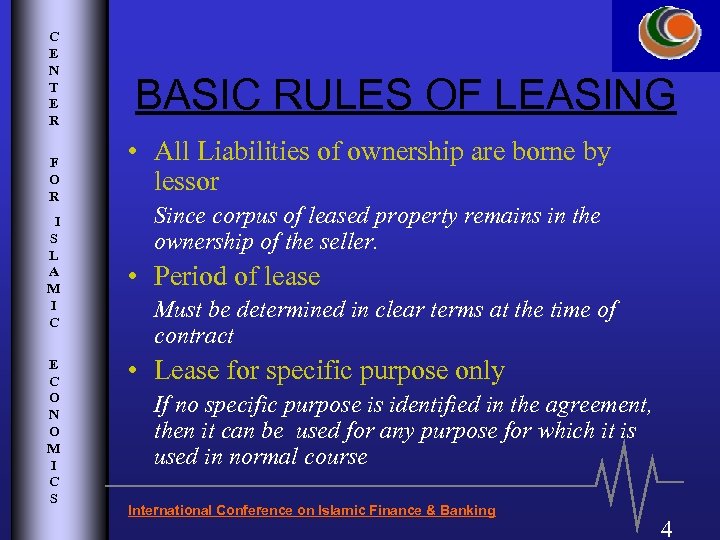 CENTER FOR ISLAMIC ECONOMICS

BASIC RULES OF LEASING

• All Liabilities of ownership are borne by lessor

Since corpus of leased property remains in the ownership of the seller.

• Period of lease

Must be determined in clear terms at the time of contract

• Lease for specific purpose only

If no specific purpose is identified in the agreement, then it can be used for any purpose for which it is used in normal course

International Conference on Islamic Finance & Banking

4